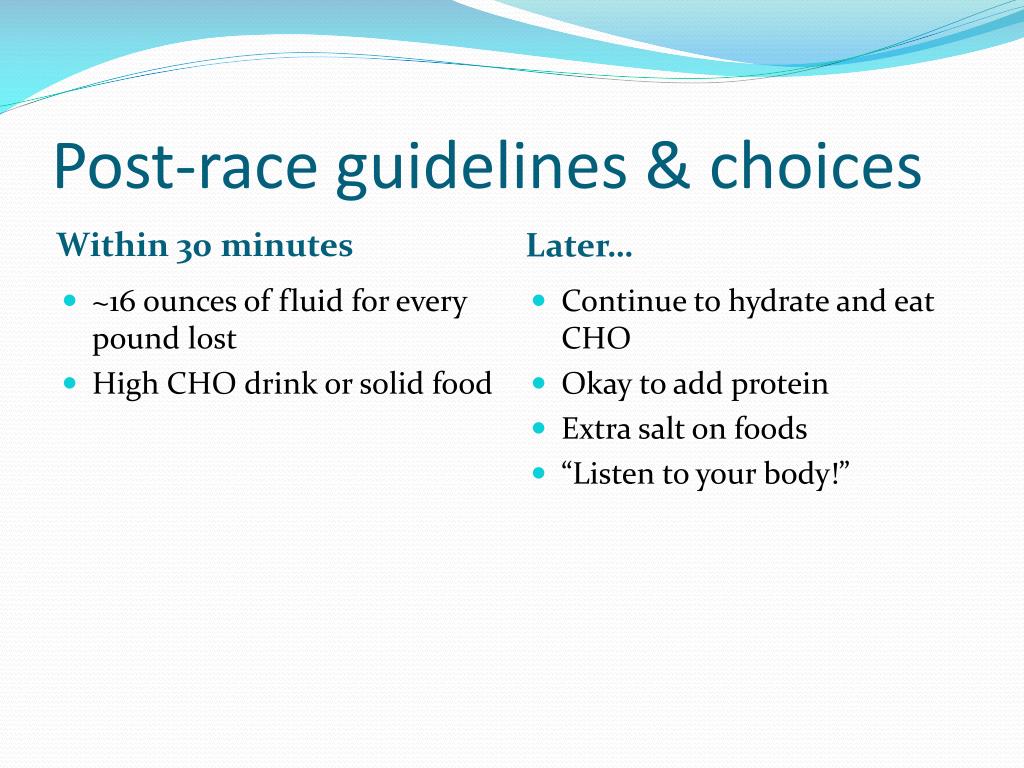 Post-race guidelines & choices

Within 30 minutes

- ~16 ounces of fluid for every pound lost
- High CHO drink or solid food

Later…

- Continue to hydrate and eat CHO
- Okay to add protein
- Extra salt on foods
- “Listen to your body!”